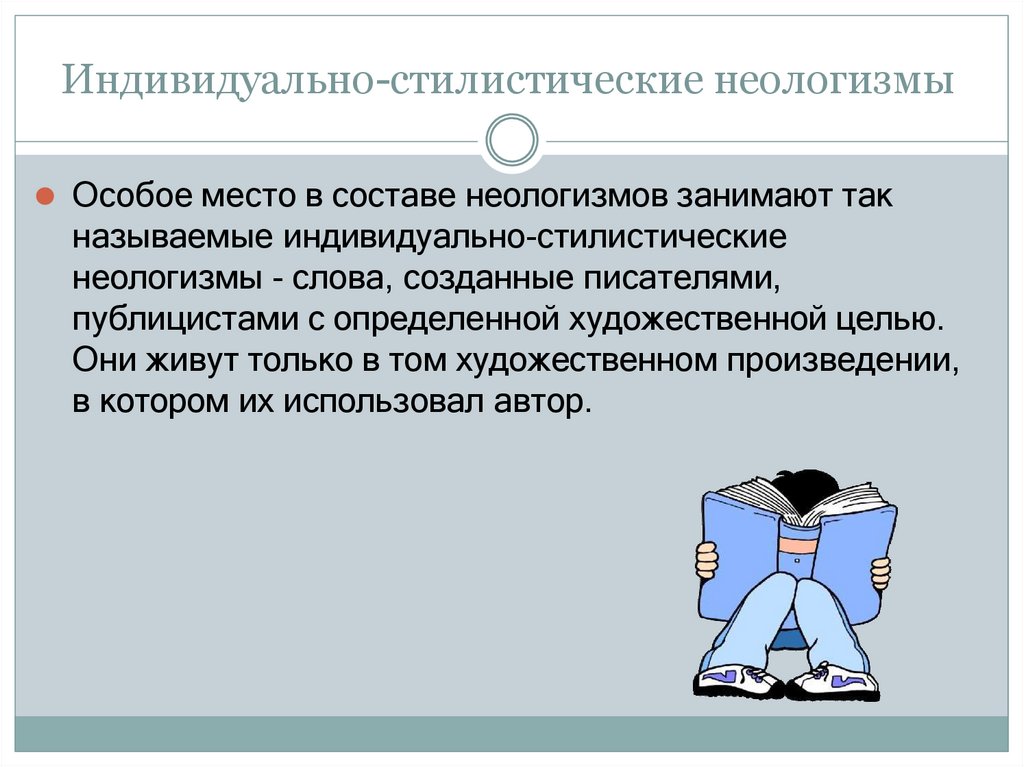 Индивидуально-стилистические неологизмы

Особое место в составе неологизмов занимают так называемые индивидуально-стилистические неологизмы - слова, созданные писателями, публицистами с определенной художественной целью. Они живут только в том художественном произведении, в котором их использовал автор.